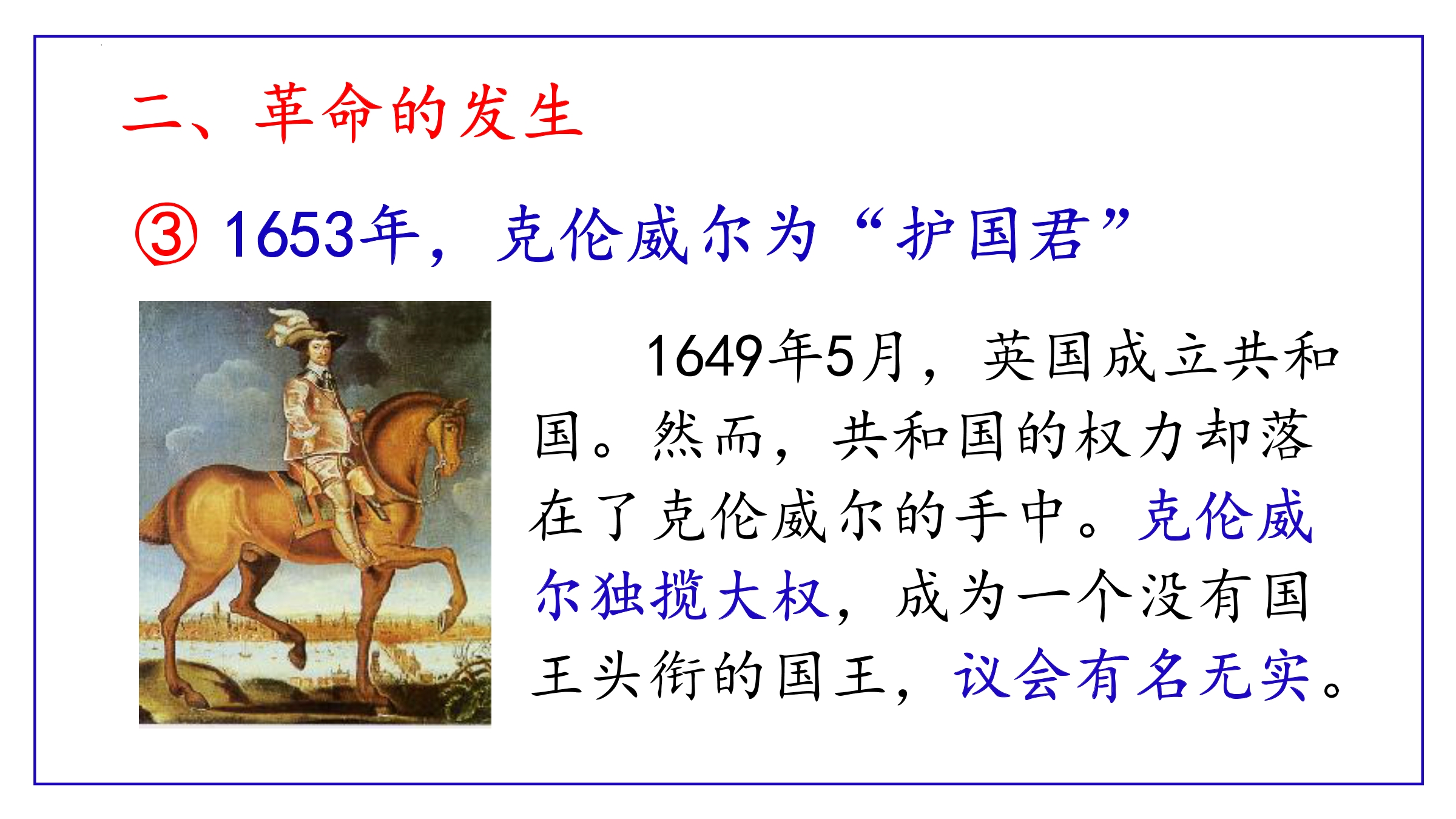 二、革命的发生

③ 1653年，克伦威尔为“护国君”

1649年5月，英国成立共和国。然而，共和国的权力却落在了克伦威尔的手中。克伦威尔独揽大权，成为一个没有国王头衔的国王，议会有名无实。